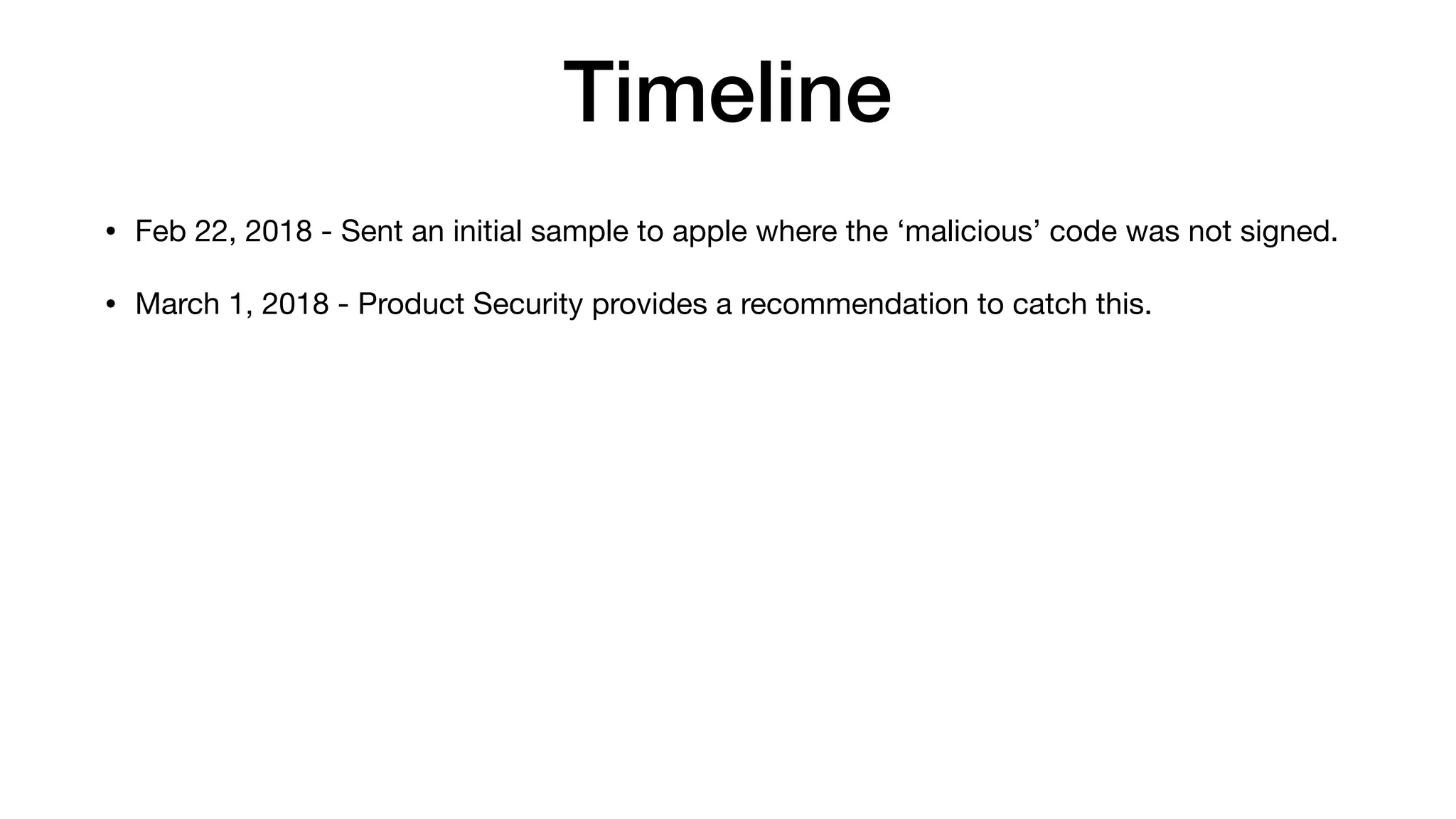 Timeline

• Feb 22, 2018 - Sent an initial sample to apple where the ‘malicious’ code was not signed.

• March 1, 2018 - Product Security provides a recommendation to catch this.